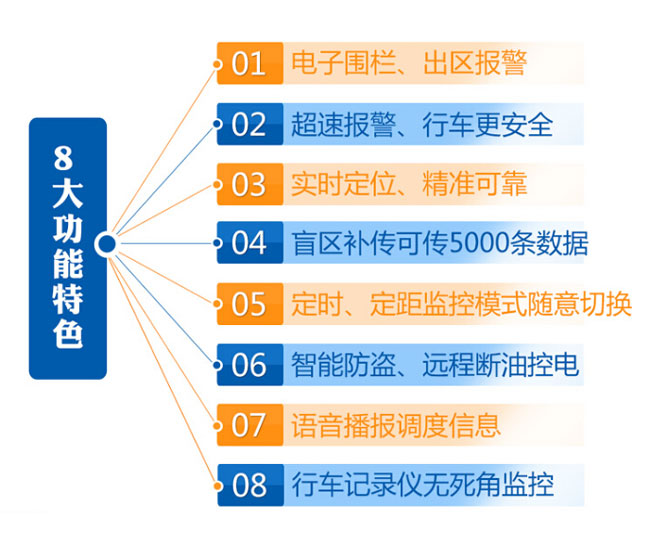 8大功能特色

01 电子围栏、出区报警

02 超速报警、行车更安全

03 实时定位、精准可靠

04 盲区补传可传5000条数据

05 定时、定距监控模式随意切换

06 智能防盗、远程断油控电

07 语音播报调度信息

08 行车记录仪无死角监控